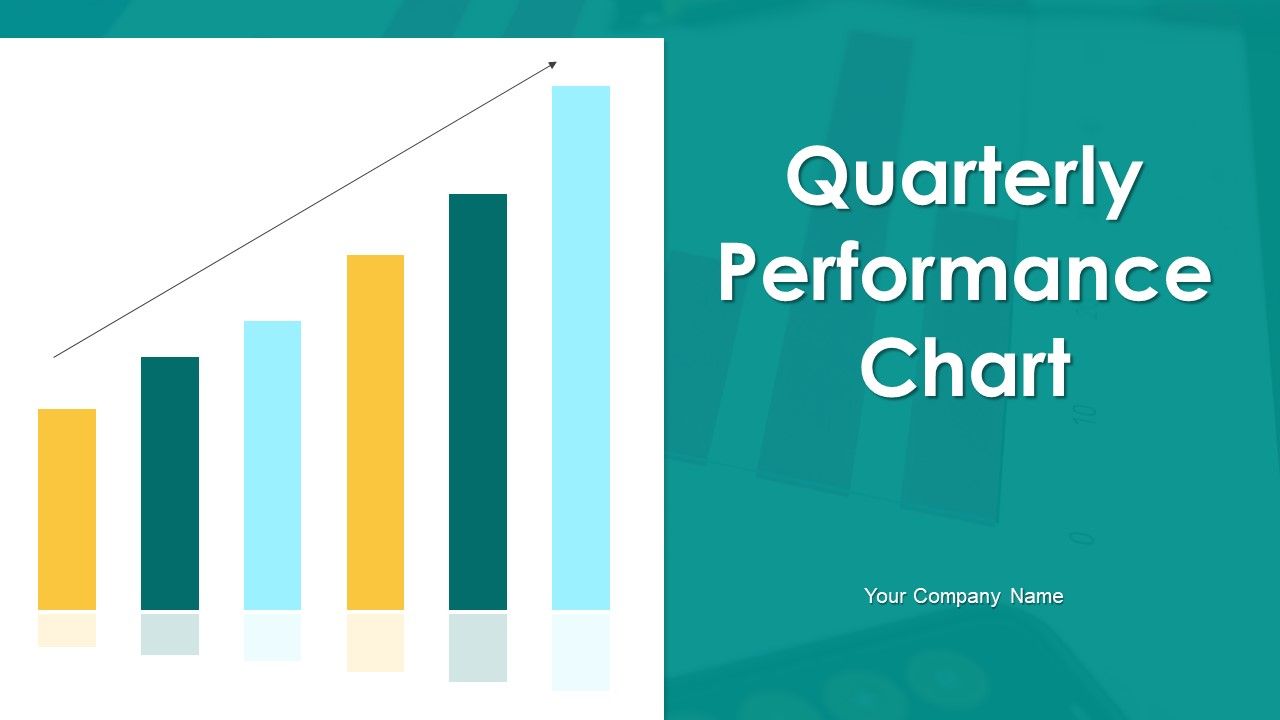 Quarterly Performance Chart

Your Company Name